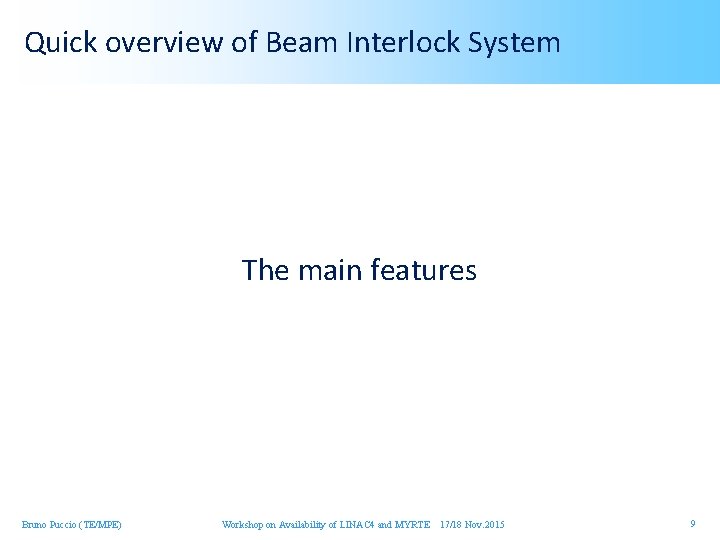 Quick overview of Beam Interlock System

The main features

Bruno Puccio (TE/MPE)

Workshop on Availability of LINAC4 and MYRTE 17/18 Nov.2015

9